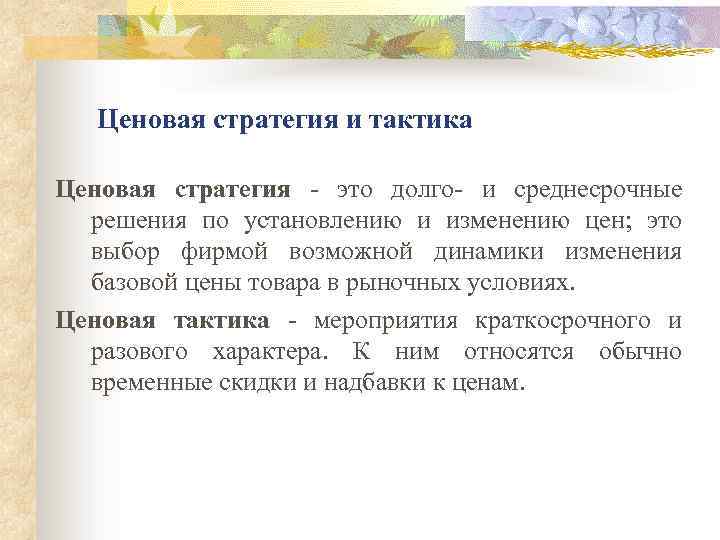 Ценовая стратегия и тактика

Ценовая стратегия - это долго- и среднесрочные решения по установлению и изменению цен; это выбор фирмой возможной динамики изменения базовой цены товара в рыночных условиях.

Ценовая тактика - мероприятия краткосрочного и разового характера. К ним относятся обычно временные скидки и надбавки к ценам.